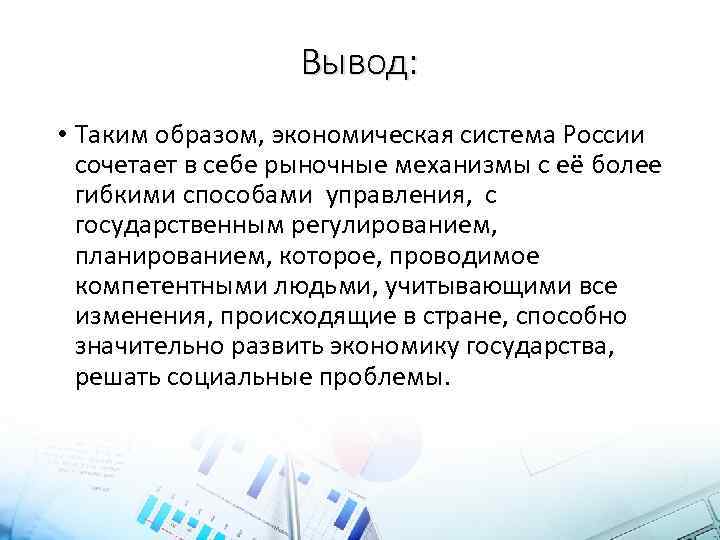 Вывод:

• Таким образом, экономическая система России сочетает в себе рыночные механизмы с её более гибкими способами управления, с государственным регулированием, планированием, которое, проводимое компетентными людьми, учитывающими все изменения, происходящие в стране, способно значительно развить экономику государства, решать социальные проблемы.